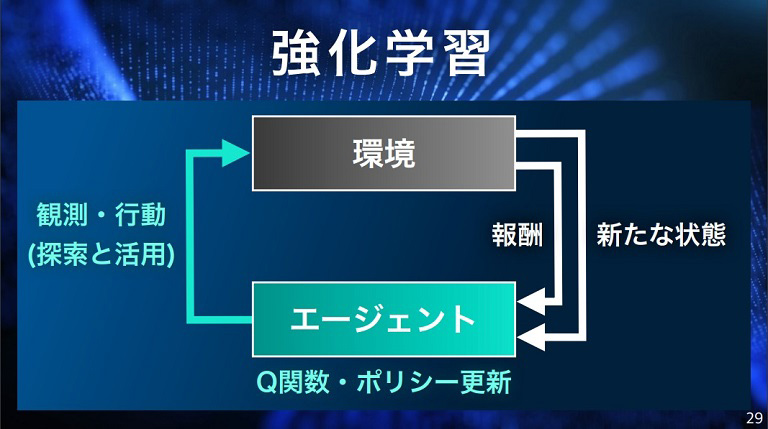 強化学習

環境

観測・行動
(探索と活用)

報酬

新たな状態

エージェント

Q関数・ポリシー更新

29